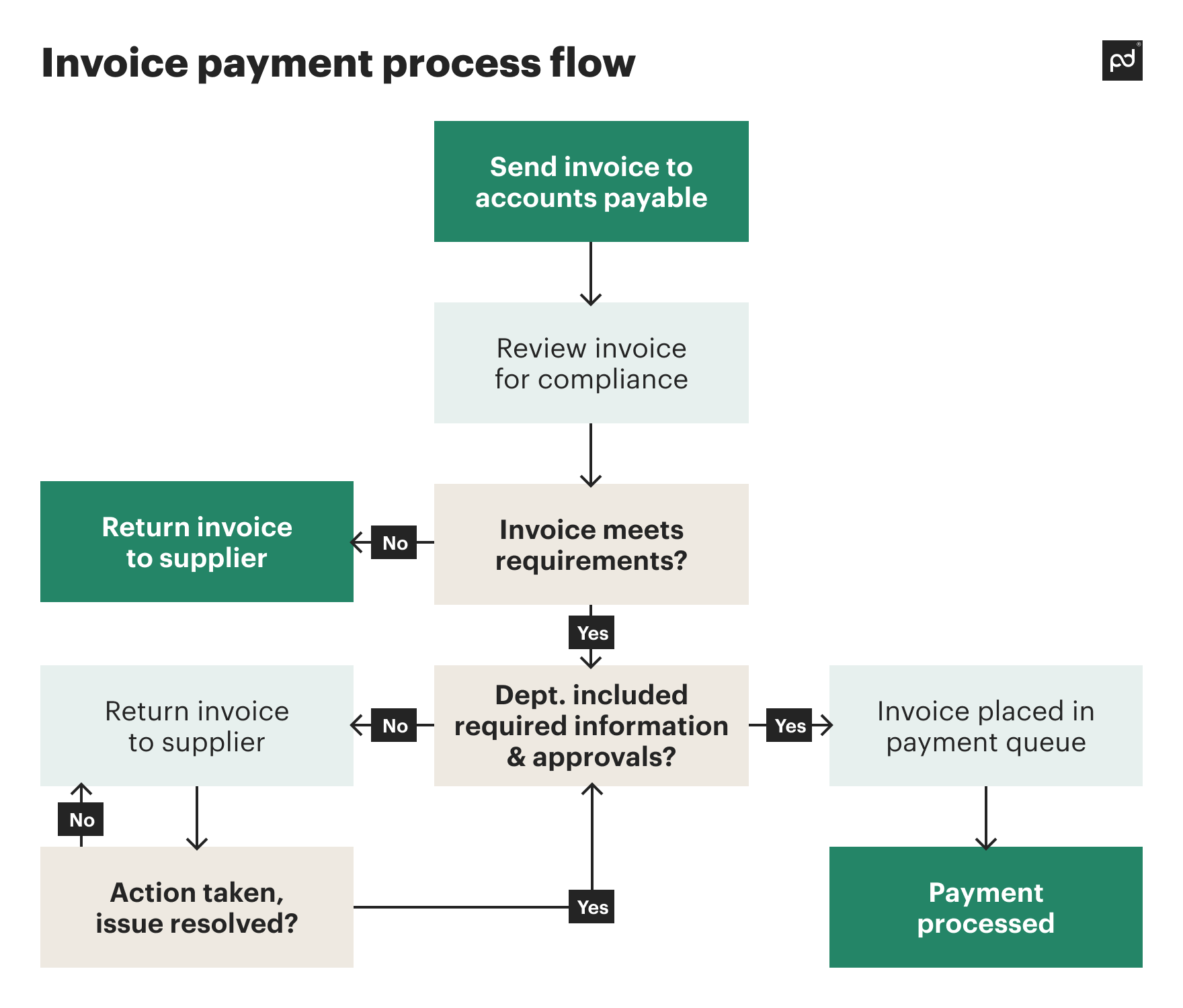 Invoice payment process flow

pd

Send invoice to accounts payable

Review invoice for compliance

Return invoice to supplier

No

Invoice meets requirements?

Yes

Return invoice to supplier

No

Dept. included required information & approvals?

Yes

Invoice placed in payment queue

No

Action taken, issue resolved?

Yes

Payment processed